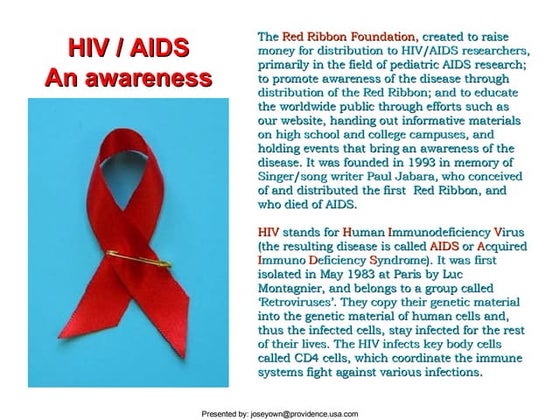 HIV / AIDS
An awareness

The Red Ribbon Foundation, created to raise money for distribution to HIV/AIDS researchers, primarily in the field of pediatric AIDS research; to promote awareness of the disease through distribution of the Red Ribbon; and to educate the worldwide public through efforts such as our website, handing out informative materials on high school and college campuses, and holding events that bring an awareness of the disease. It was founded in 1993 in memory of Singer/song writer Paul Jabara, who conceived of and distributed the first Red Ribbon, and who died of AIDS.

HIV stands for Human Immunodeficiency Virus (the resulting disease is called AIDS or Acquired Immuno Deficiency Syndrome). It was first isolated in May 1983 at Paris by Luc Montagnier, and belongs to a group called 'Retroviruses'. They copy their genetic material into the genetic material of human cells and, thus the infected cells, stay infected for the rest of their lives. The HIV infects key body cells called CD4 cells, which coordinate the immune systems fight against various infections.

Presented by: joseyown@providence.usa.com